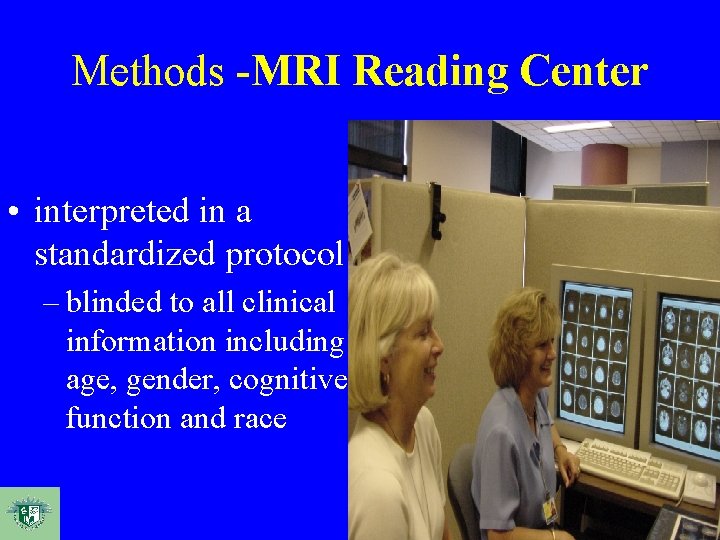 Methods -MRI Reading Center

• interpreted in a standardized protocol

– blinded to all clinical information including age, gender, cognitive function and race